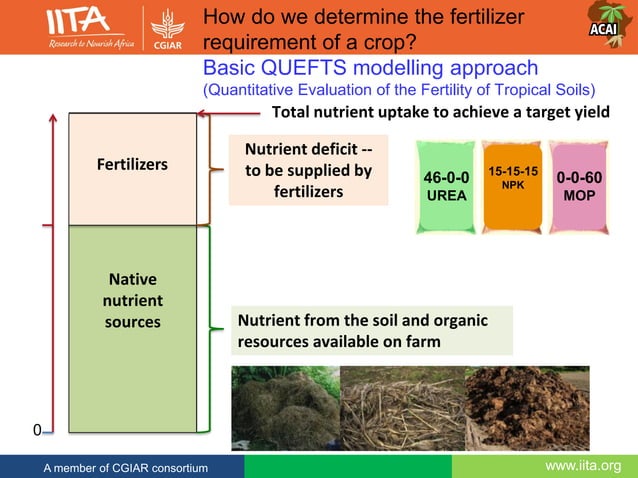 IITA
Research to Nourish Africa
CGIAR

How do we determine the fertilizer requirement of a crop?

ACAI

Basic QUEFTS modelling approach
(Quantitative Evaluation of the Fertility of Tropical Soils)

Total nutrient uptake to achieve a target yield

Fertilizers

Nutrient deficit -- to be supplied by fertilizers

46-0-0
UREA

15-15-15
NPK

0-0-60
MOP

Native nutrient sources

Nutrient from the soil and organic resources available on farm

0

A member of CGIAR consortium

www.iita.org